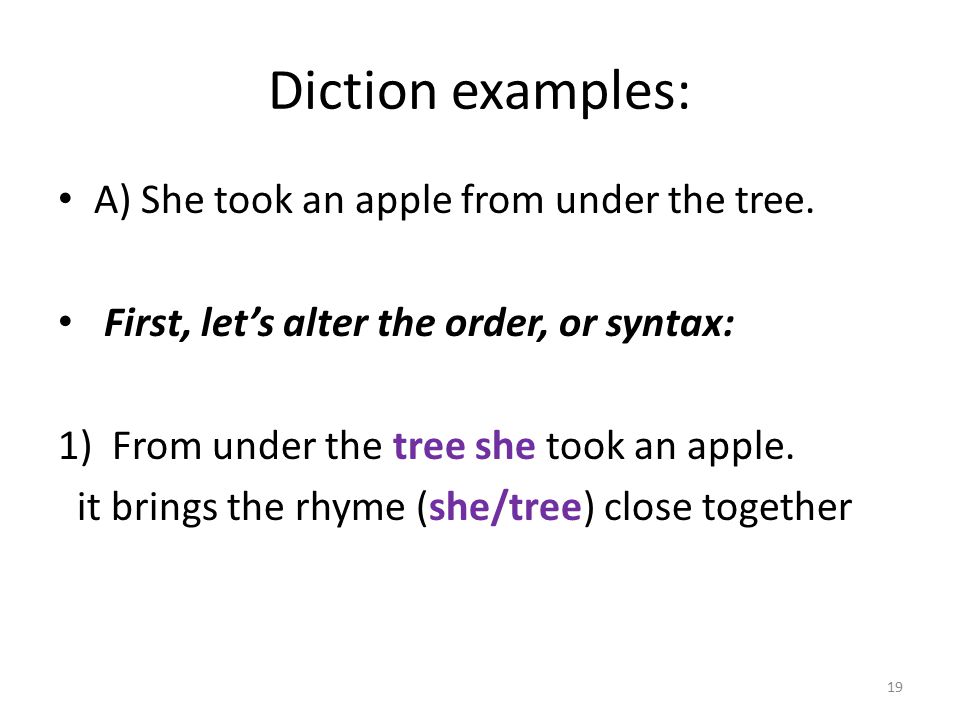 Diction examples:

• A) She took an apple from under the tree.

• First, let's alter the order, or syntax:

1) From under the tree she took an apple.
it brings the rhyme (she/tree) close together

19